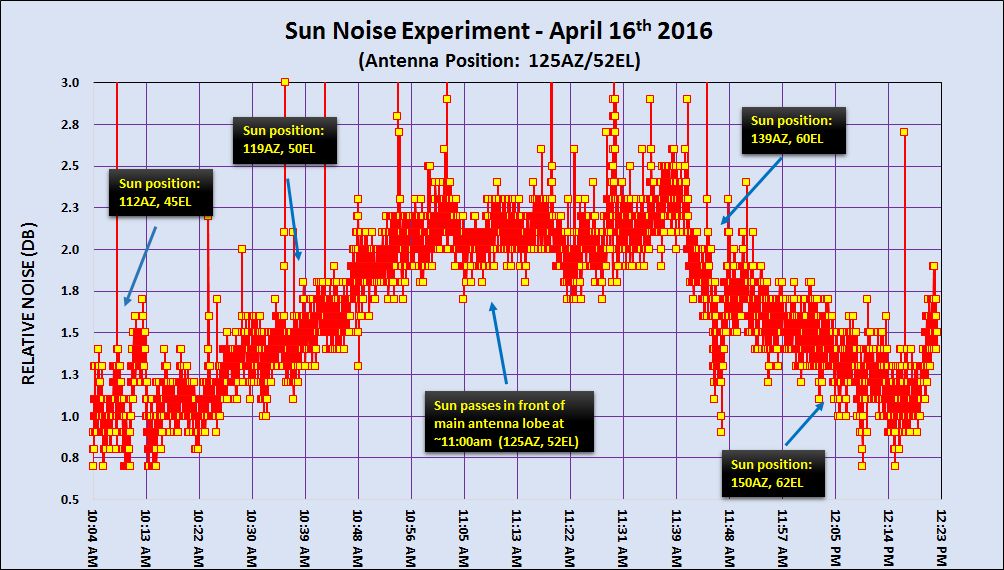 Sun Noise Experiment - April 16$^{th}$ 2016
(Antenna Position: 125AZ/52EL)

RELATIVE NOISE (DB)

3.0
2.8
2.5
2.3
2.0
1.8
1.5
1.3
1.0
0.8
0.5

Sun position:
112AZ, 45EL

Sun position:
119AZ, 50EL

Sun position:
139AZ, 60EL

Sun passes in front of main antenna lobe at ~11:00am (125AZ, 52EL)

Sun position:
150AZ, 62EL

10:04 AM
10:13 AM
10:22 AM
10:30 AM
10:39 AM
10:48 AM
10:56 AM
11:05 AM
11:13 AM
11:22 AM
11:31 AM
11:39 AM
11:48 AM
11:57 AM
12:05 PM
12:14 PM
12:23 PM